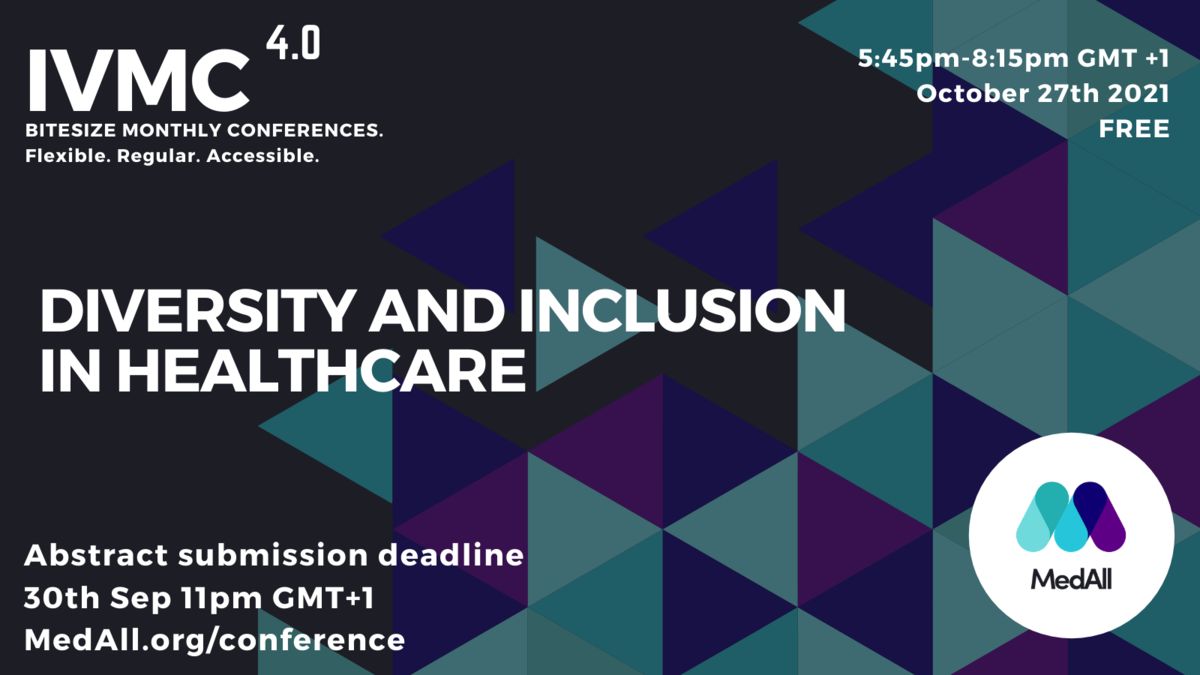 IVMC 4.0
BITESIZE MONTHLY CONFERENCES.
Flexible. Regular. Accessible.

5:45pm-8:15pm GMT +1
October 27th 2021
FREE

DIVERSITY AND INCLUSION IN HEALTHCARE

Abstract submission deadline
30th Sep 11pm GMT+1
MedAll.org/conference

MedAll